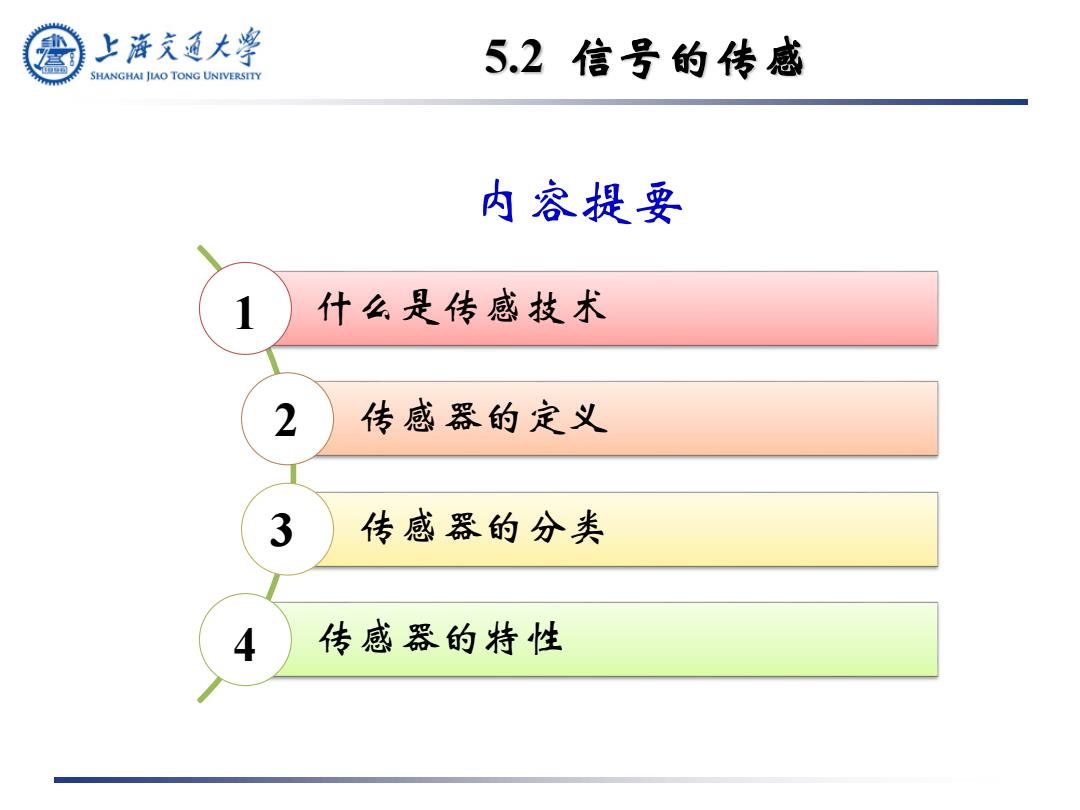 上海交通大学
SHANGHAI JIAO TONG UNIVERSITY

5.2 信号的传感

内容提要

1 什么是传感技术

2 传感器的定义

3 传感器的分类

4 传感器的特性